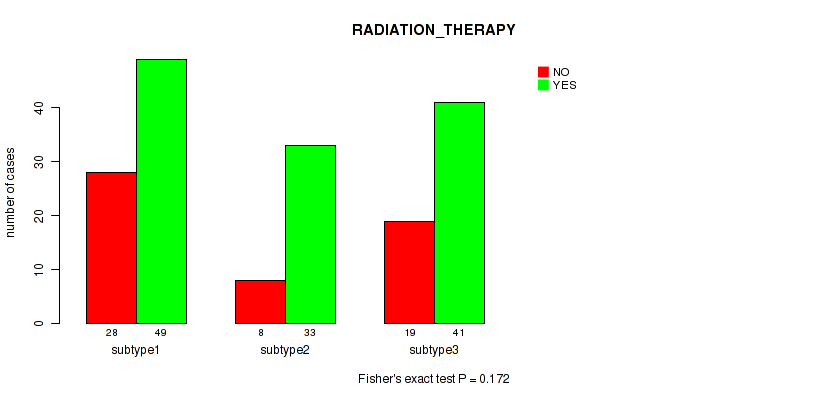 RADIATION_THERAPY

NO
YES

number of cases

0
10
20
30
40

28
49
subtype1

8
33
subtype2

19
41
subtype3

Fisher's exact test P = 0.172